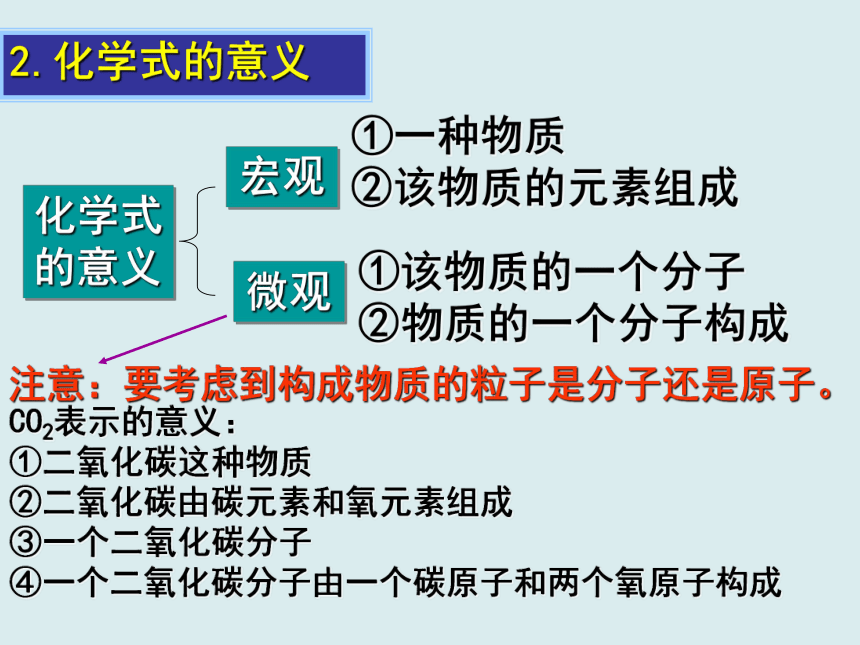 2. 化学式的意义

化学式的意义

宏观
①一种物质
②该物质的元素组成

微观
①该物质的一个分子
②物质的一个分子构成

注意：要考虑到构成物质的粒子是分子还是原子。

$CO_2$表示的意义：
①二氧化碳这种物质
②二氧化碳由碳元素和氧元素组成
③一个二氧化碳分子
④一个二氧化碳分子由一个碳原子和两个氧原子构成